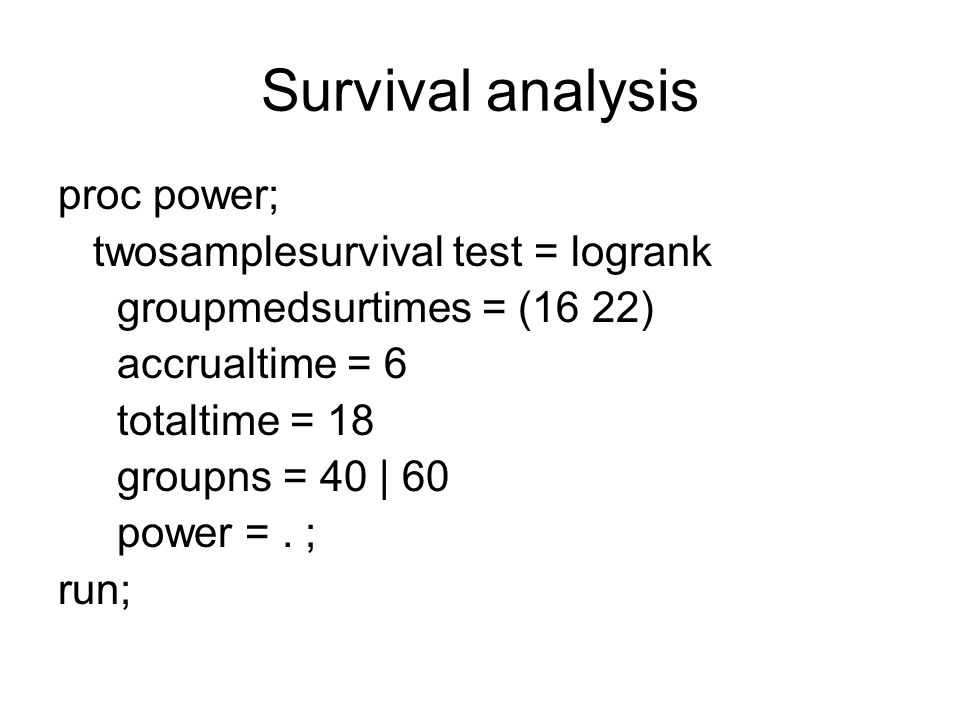 Survival analysis

proc power;
twosamplesurvival test = logrank
groupmedsurtimes = (16 22)
accrualtime = 6
totaltime = 18
groupns = 40 | 60
power = . ;
run;